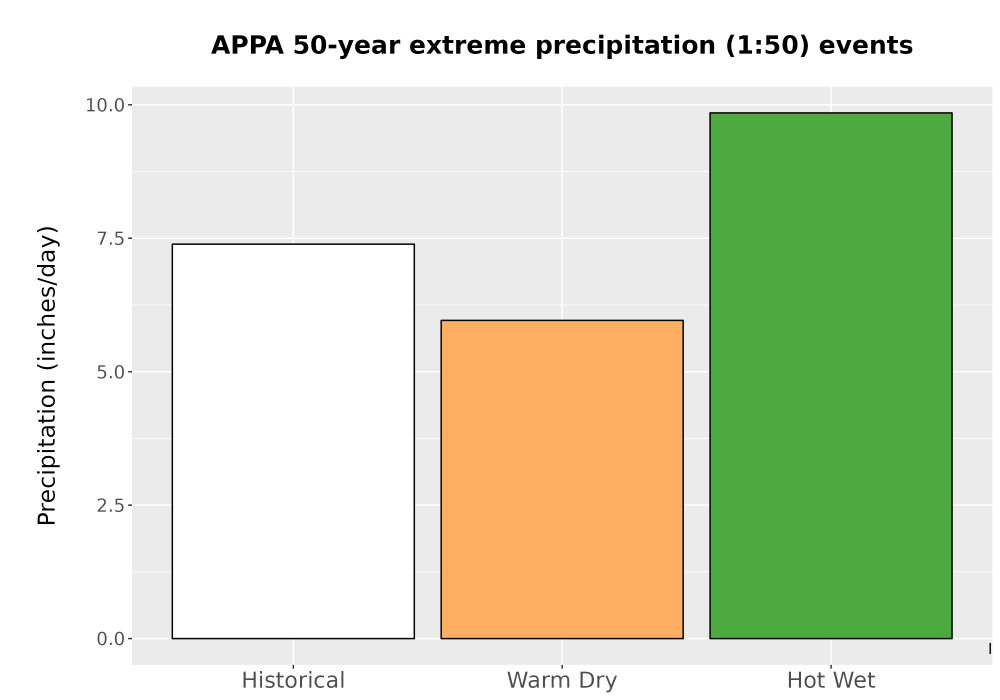 APPA 50-year extreme precipitation (1:50) events

Precipitation (inches/day)

10.0
7.5
5.0
2.5
0.0

Historical
Warm Dry
Hot Wet